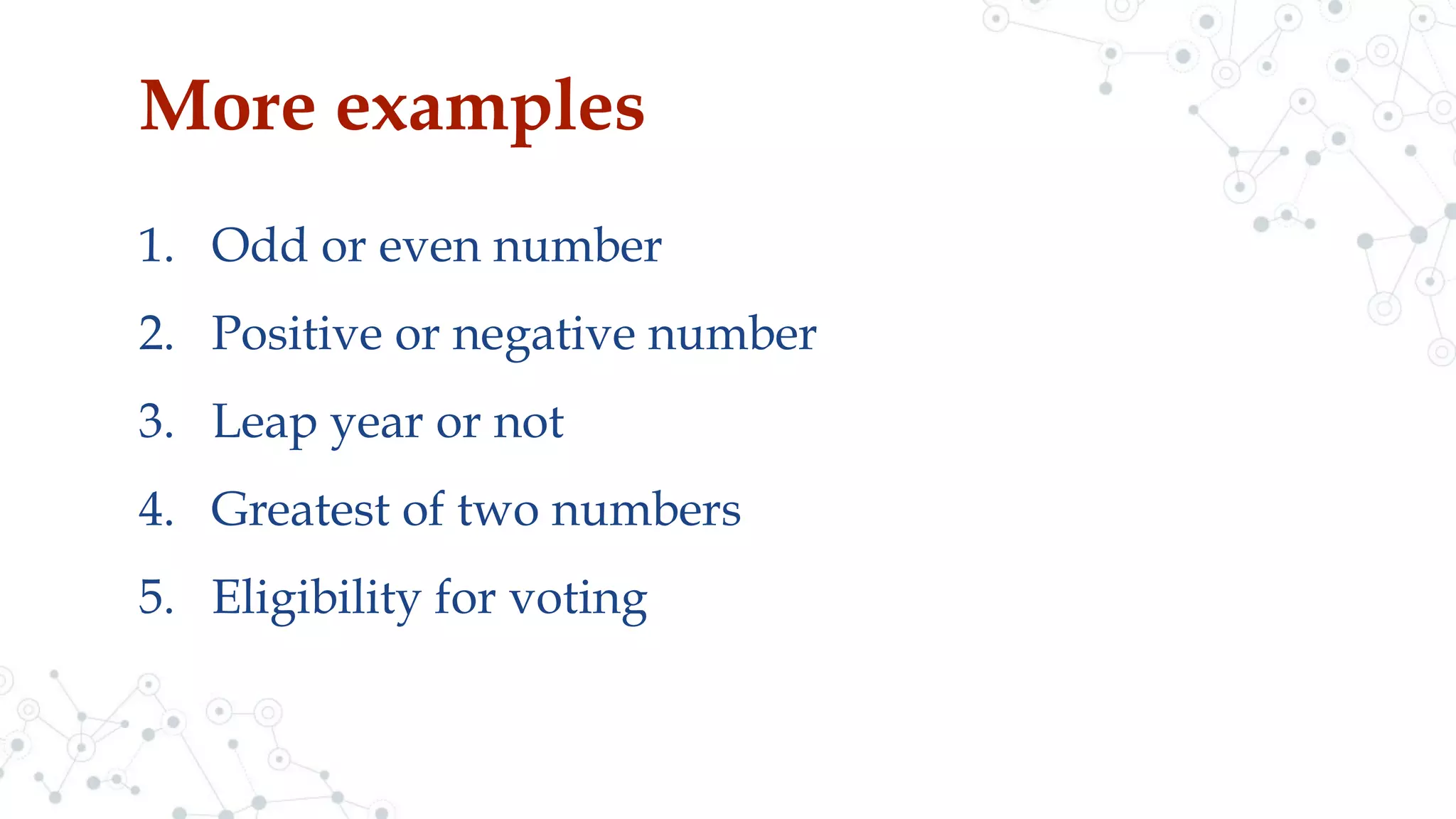 More examples

1. Odd or even number
2. Positive or negative number
3. Leap year or not
4. Greatest of two numbers
5. Eligibility for voting